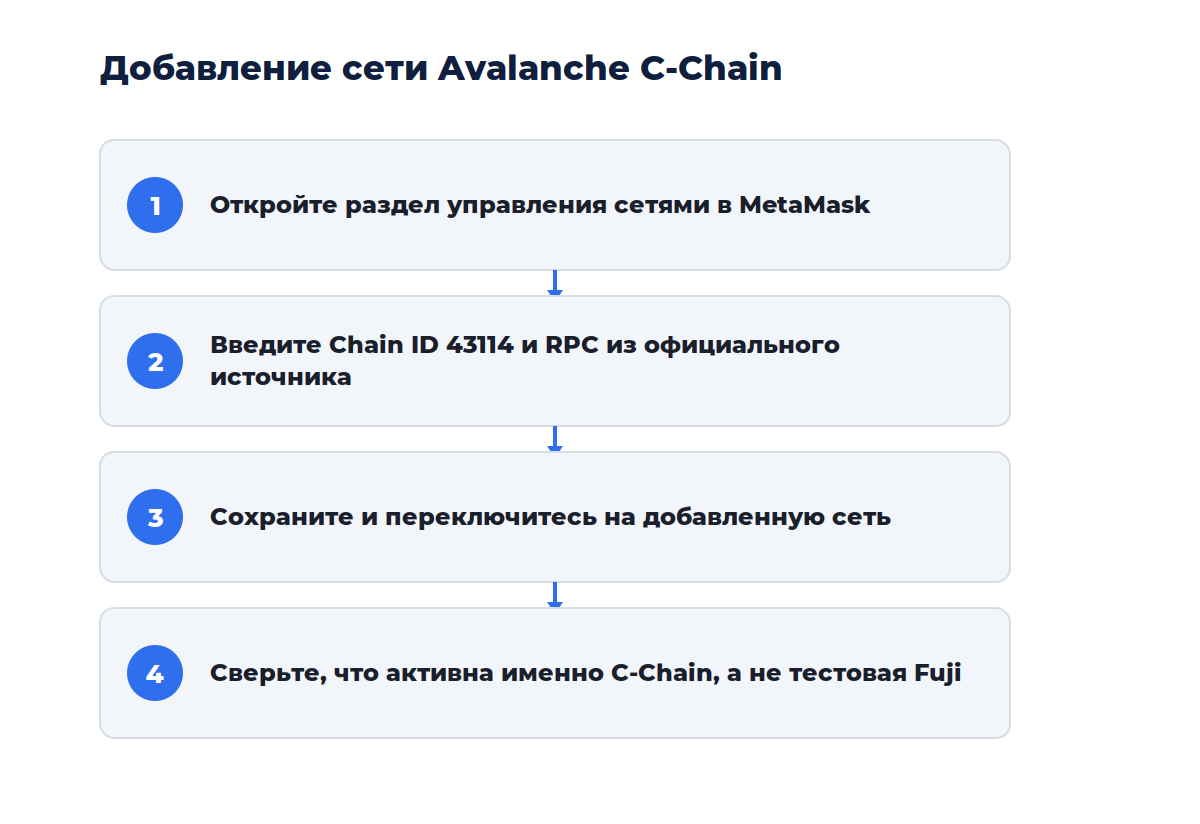 Добавление сети Avalanche C-Chain

1 Откройте раздел управления сетями в MetaMask

2 Введите Chain ID 43114 и RPC из официального источника

3 Сохраните и переключитесь на добавленную сеть

4 Сверьте, что активна именно C-Chain, а не тестовая Fuji